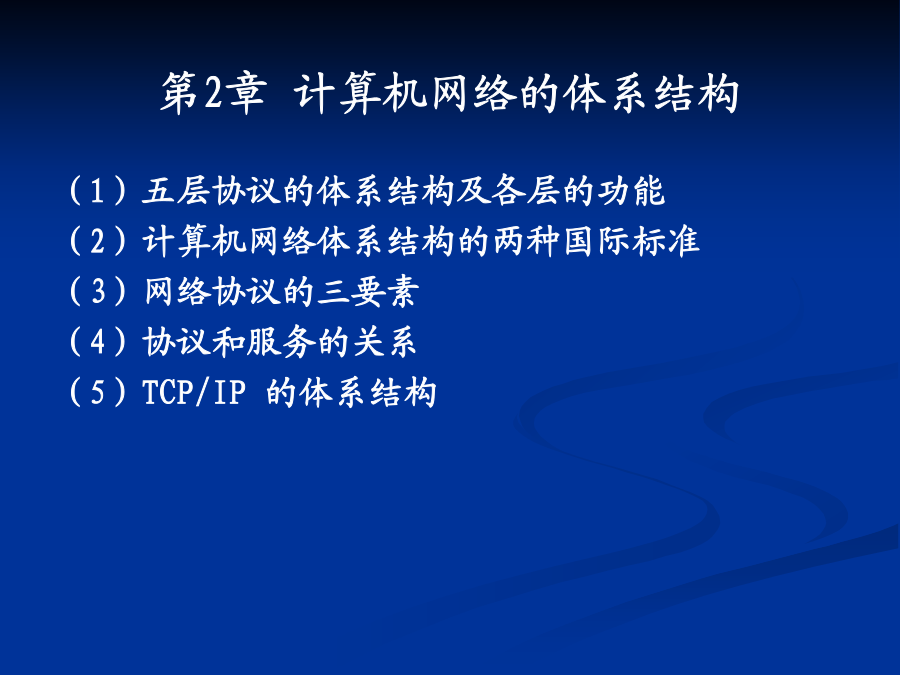 第2章 计算机网络的体系结构

（1）五层协议的体系结构及各层的功能
（2）计算机网络体系结构的两种国际标准
（3）网络协议的三要素
（4）协议和服务的关系
（5）TCP/IP 的体系结构